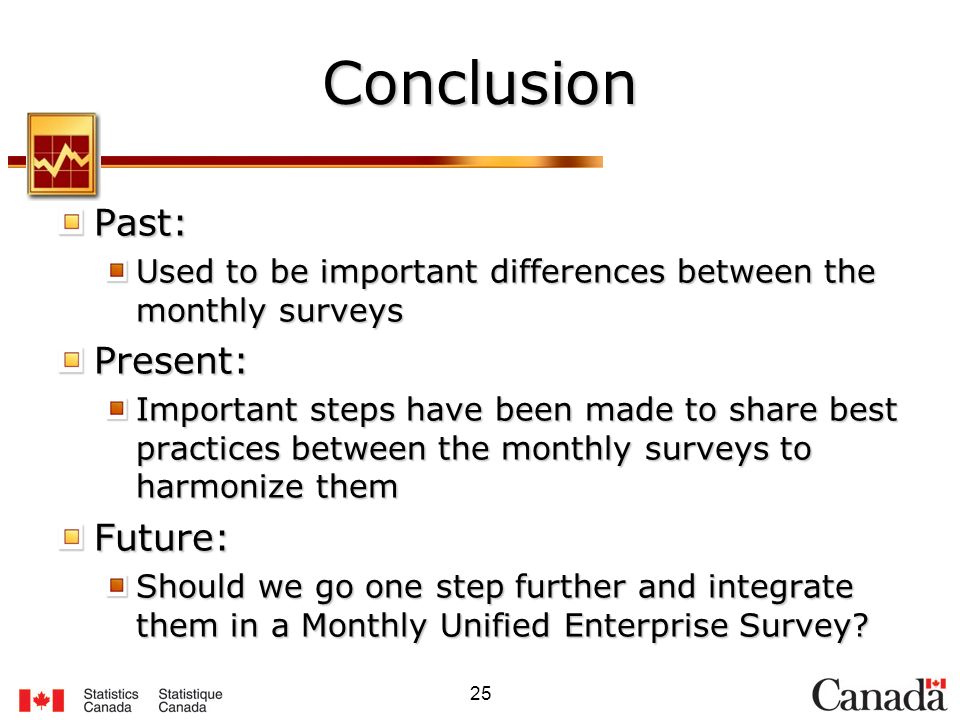 Conclusion

Past:

Used to be important differences between the monthly surveys

Present:

Important steps have been made to share best practices between the monthly surveys to harmonize them

Future:

Should we go one step further and integrate them in a Monthly Unified Enterprise Survey?

Statistics Canada Statistique Canada

25

Canada